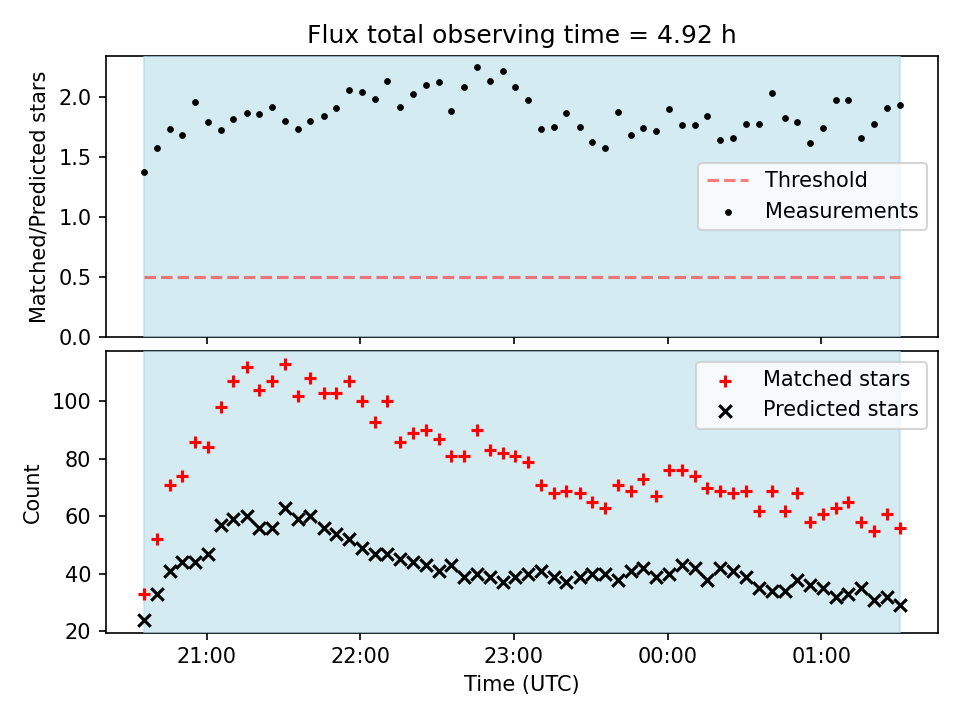 Flux total observing time = 4.92 h

Matched/Predicted stars

2.0
1.5
1.0
0.5
0.0

Threshold
Measurements

Count

100
80
60
40
20

Matched stars
Predicted stars

21:00 22:00 23:00 00:00 01:00

Time (UTC)